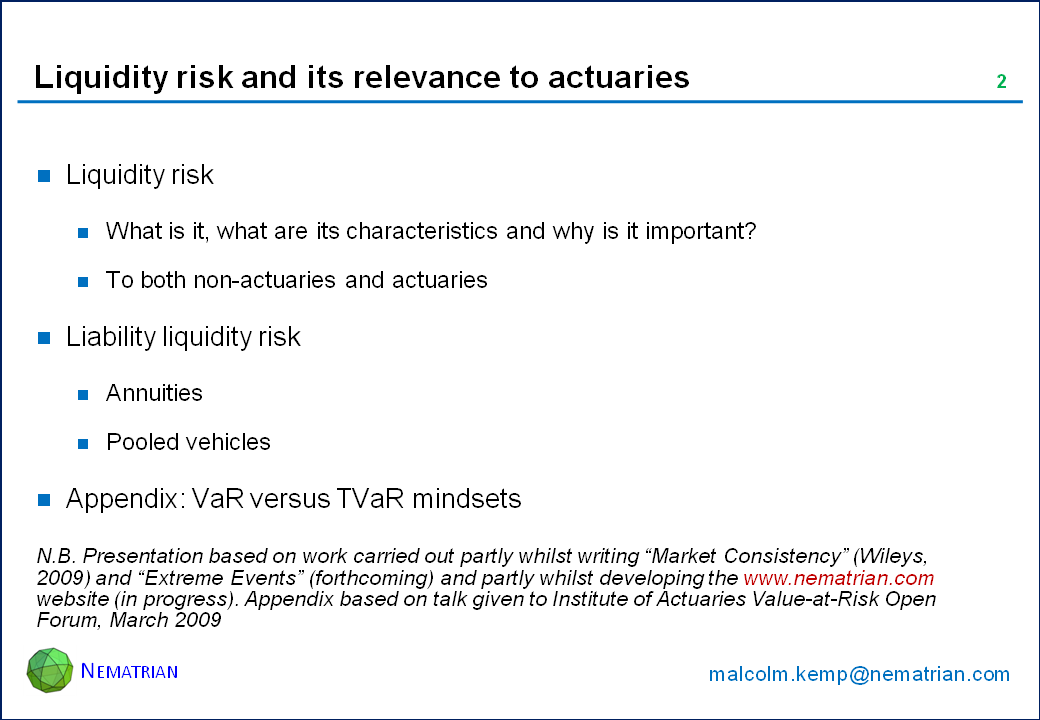 Liquidity risk and its relevance to actuaries

2

Liquidity risk

What is it, what are its characteristics and why is it important?

To both non-actuaries and actuaries

Liability liquidity risk

Annuities

Pooled vehicles

Appendix: VaR versus TVaR mindsets

N.B. Presentation based on work carried out partly whilst writing “Market Consistency” (Wileys, 2009) and “Extreme Events” (forthcoming) and partly whilst developing the www.nematrian.com website (in progress). Appendix based on talk given to Institute of Actuaries Value-at-Risk Open Forum, March 2009

NEMATRIAN

malcolm.kemp@nematrian.com